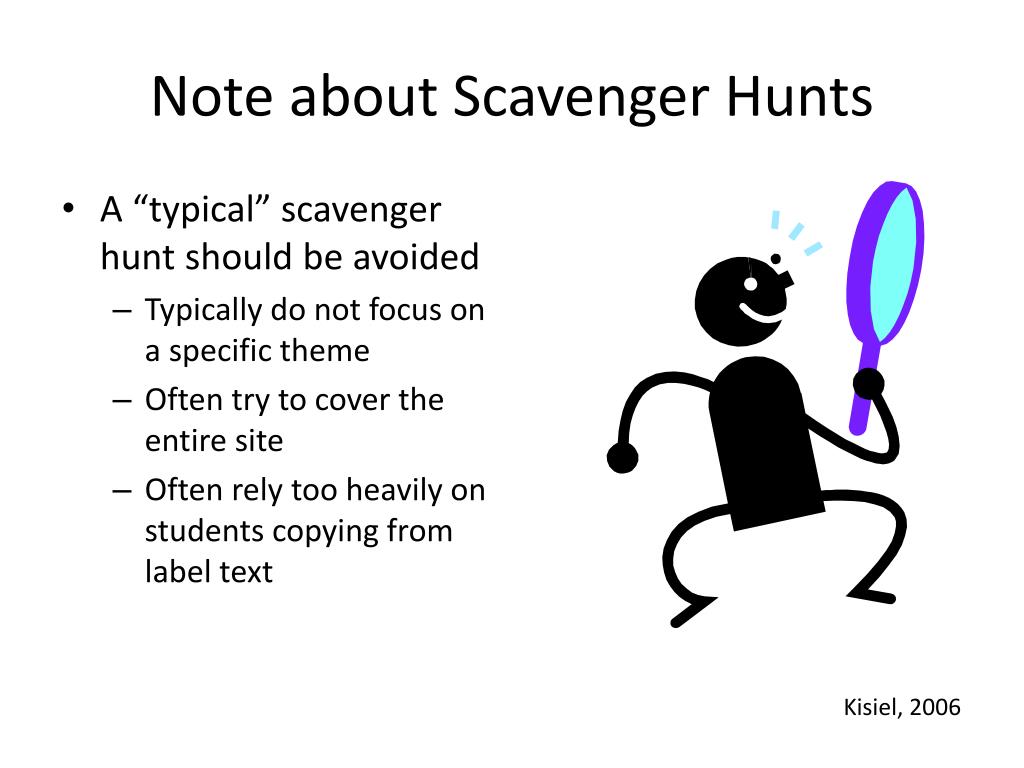 Note about Scavenger Hunts

• A “typical” scavenger hunt should be avoided
– Typically do not focus on a specific theme
– Often try to cover the entire site
– Often rely too heavily on students copying from label text

Kisiel, 2006